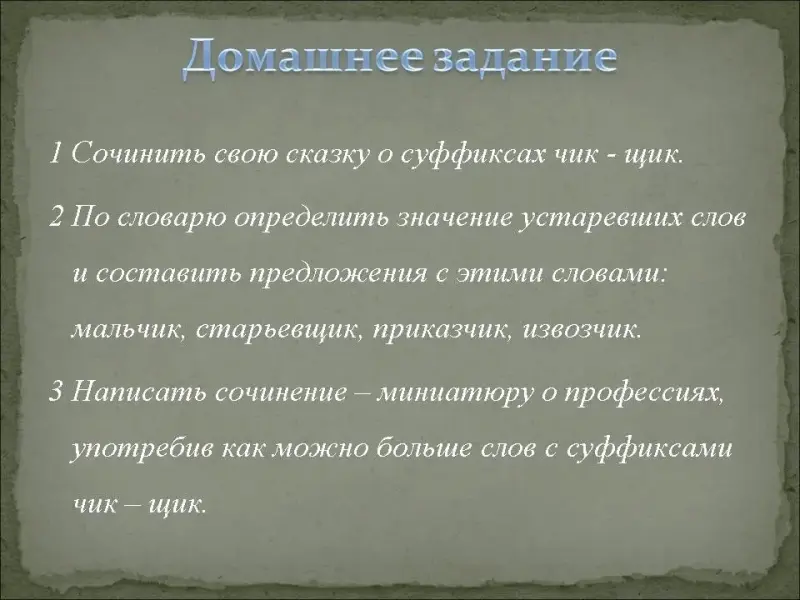 Домашнее задание

1 Сочинить свою сказку о суффиксах чик - щик.

2 По словарю определить значение устаревших слов и составить предложения с этими словами: мальчик, старьевщик, приказчик, извозчик.

3 Написать сочинение – миниатюру о профессиях, употребив как можно больше слов с суффиксами чик – щик.